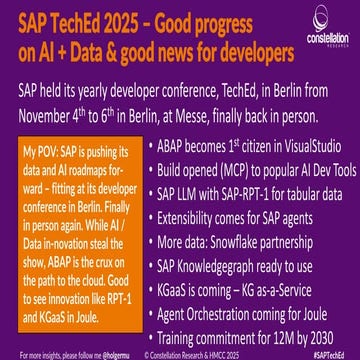 SAP TechEd 2025 – Good progress on AI + Data & good news for developers

constellation RESEARCH

SAP held its yearly developer conference, TechEd, in Berlin from November 4$^{th}$ to 6$^{th}$ in Berlin, at Messe, finally back in person.

My POV: SAP is pushing its data and AI roadmaps forward – fitting at its developer conference in Berlin. Finally in person again. While AI / Data in-novation steal the show, ABAP is the crux on the path to the cloud. Good to see innovation like RPT-1 and KGaaS in Joule.

• ABAP becomes 1$^{st}$ citizen in VisualStudio
• Build opened (MCP) to popular AI Dev Tools
• SAP LLM with SAP-RPT-1 for tabular data
• Extensibility comes for SAP agents
• More data: Snowflake partnership
• SAP Knowledgegraph ready to use
• KGaaS is coming – KG as-a-Service
• Agent Orchestration coming for Joule
• Training commitment for 12M by 2030

For more insights, please follow me @holgermu © Constellation Research & HMCC 2025 #SAPTechEd